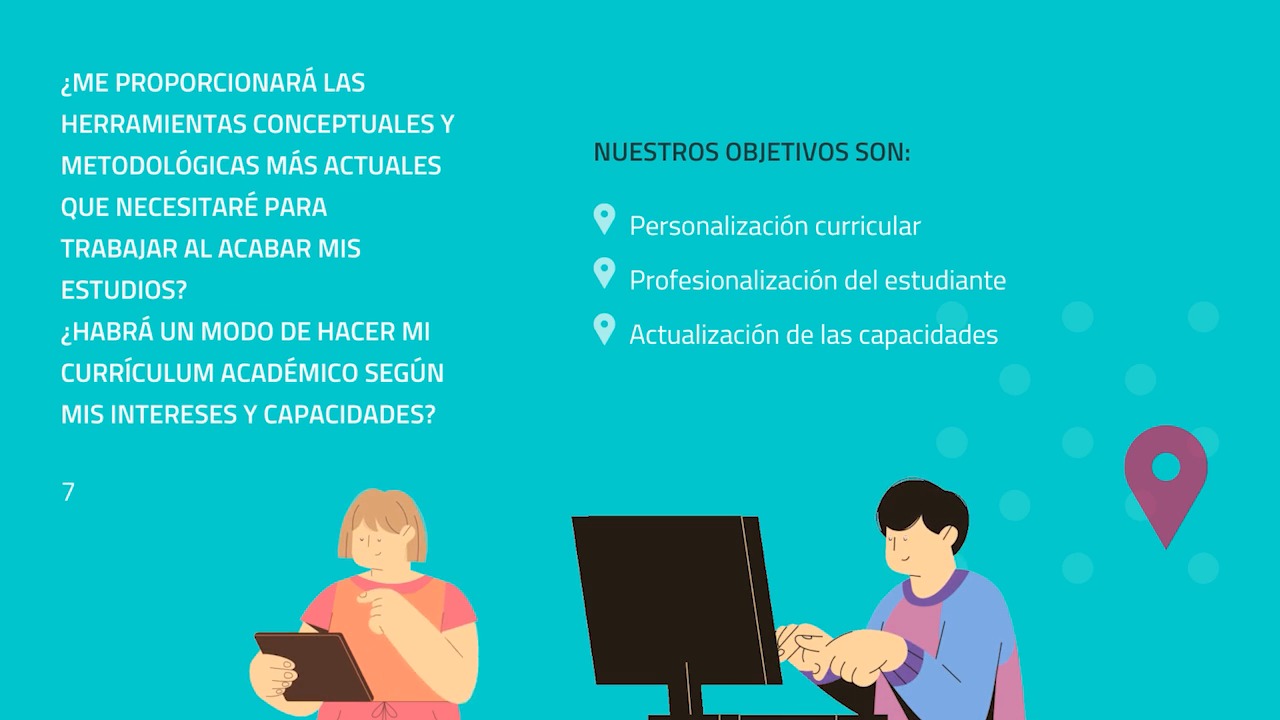 ¿ME PROPORCIONARÁ LAS HERRAMIENTAS CONCEPTUALES Y METODOLÓGICAS MÁS ACTUALES QUE NECESITARÉ PARA TRABAJAR AL ACABAR MIS ESTUDIOS?
¿HABRÁ UN MODO DE HACER MI CURRÍCULUM ACADÉMICO SEGÚN MIS INTERESES Y CAPACIDADES?

7

NUESTROS OBJETIVOS SON:

Personalización curricular

Profesionalización del estudiante

Actualización de las capacidades